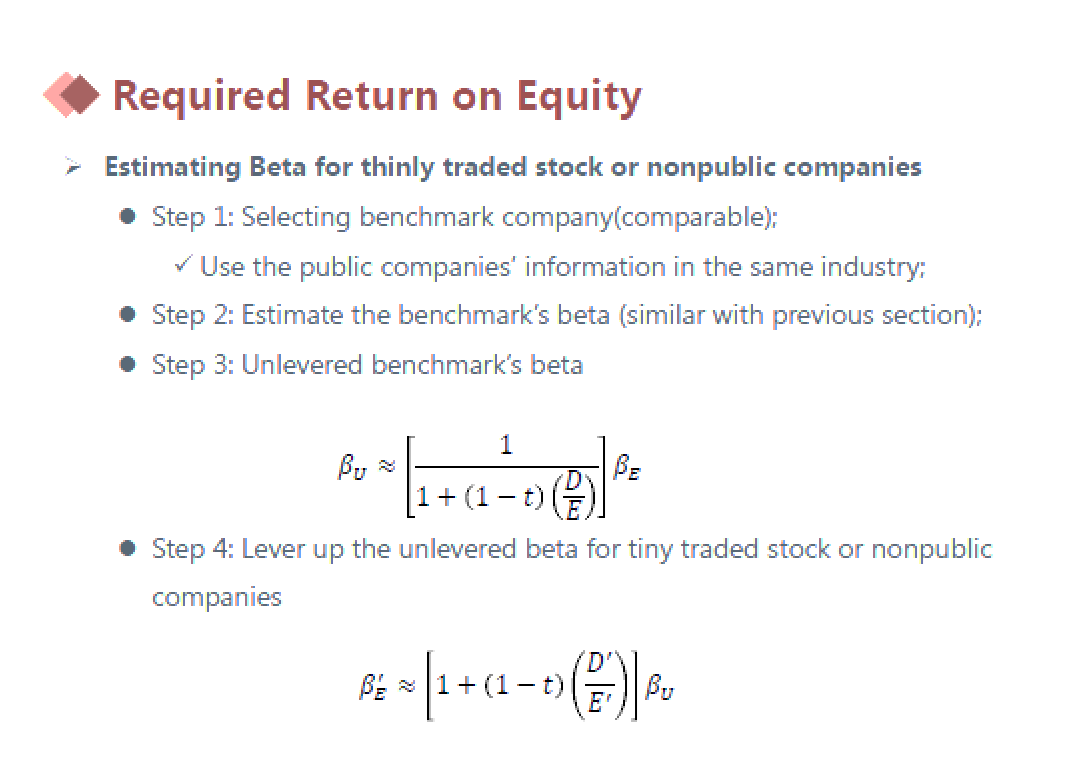 Required Return on Equity

➢ Estimating Beta for thinly traded stock or nonpublic companies

● Step 1: Selecting benchmark company(comparable);

✓ Use the public companies' information in the same industry;

● Step 2: Estimate the benchmark's beta (similar with previous section);

● Step 3: Unlevered benchmark's beta

$\beta_U \approx \left[\frac{1}{1+(1-t)\left(\frac{D}{E}\right)}\right]\beta_E$

● Step 4: Lever up the unlevered beta for tiny traded stock or nonpublic companies

$\beta_E' \approx \left[1+(1-t)\left(\frac{D'}{E'}\right)\right]\beta_U$